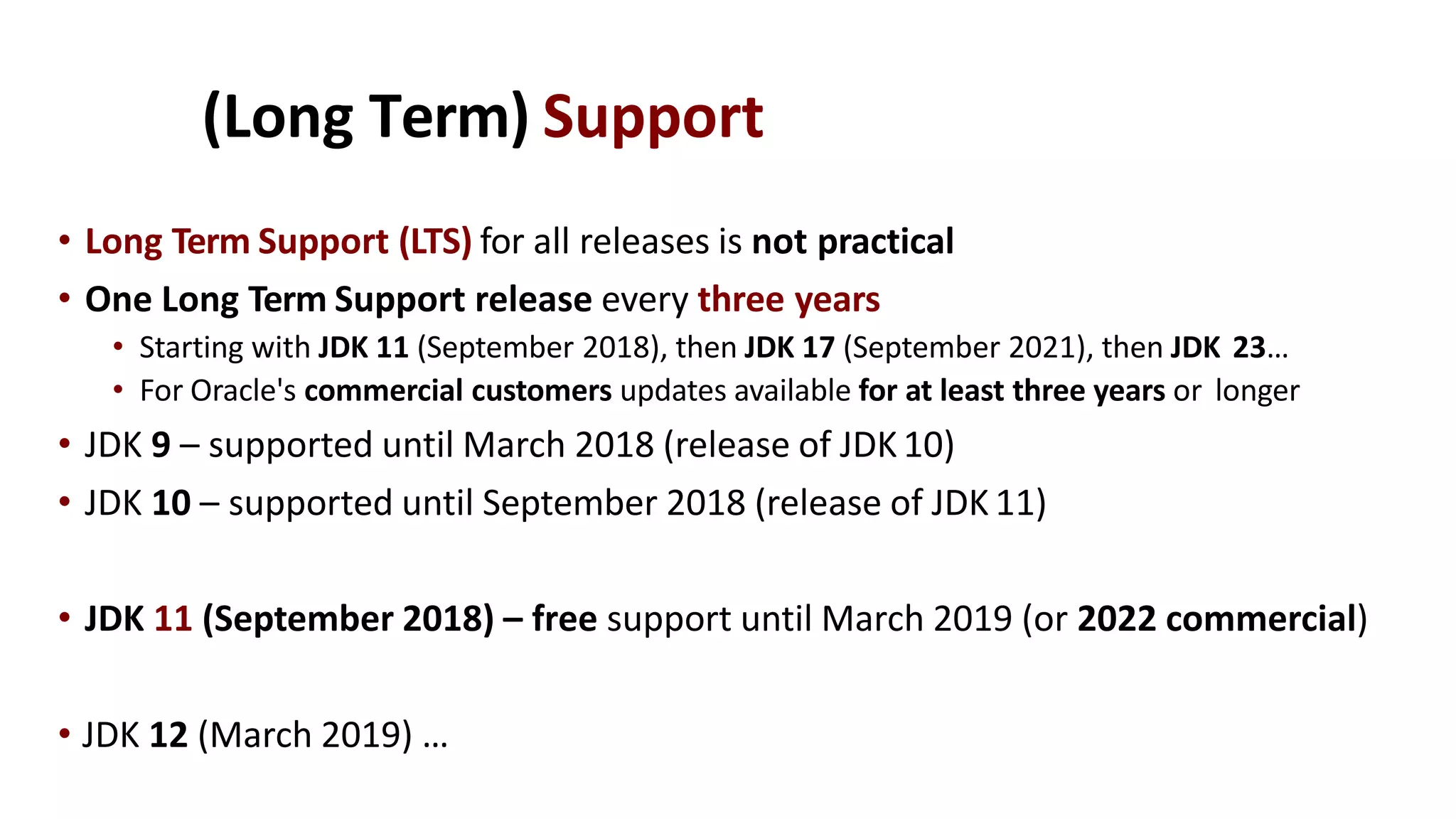 (Long Term) Support

• Long Term Support (LTS) for all releases is not practical
• One Long Term Support release every three years
  • Starting with JDK 11 (September 2018), then JDK 17 (September 2021), then JDK 23…
  • For Oracle's commercial customers updates available for at least three years or longer
• JDK 9 – supported until March 2018 (release of JDK 10)
• JDK 10 – supported until September 2018 (release of JDK 11)

• JDK 11 (September 2018) – free support until March 2019 (or 2022 commercial)

• JDK 12 (March 2019) …